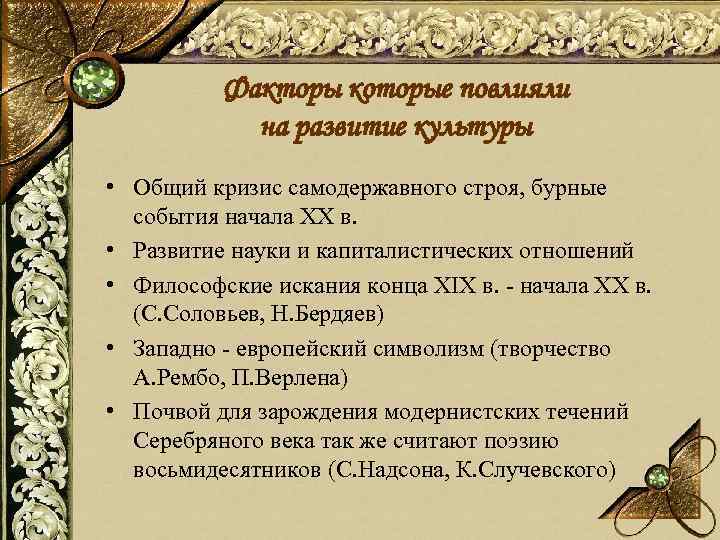 Факторы которые повлияли на развитие культуры

• Общий кризис самодержавного строя, бурные события начала XX в.
• Развитие науки и капиталистических отношений
• Философские искания конца XIX в. - начала XX в. (С.Соловьев, Н.Бердяев)
• Западно - европейский символизм (творчество А.Рембо, П.Верлена)
• Почвой для зарождения модернистских течений Серебряного века так же считают поэзию восьмидесятников (С.Надсона, К.Случевского)